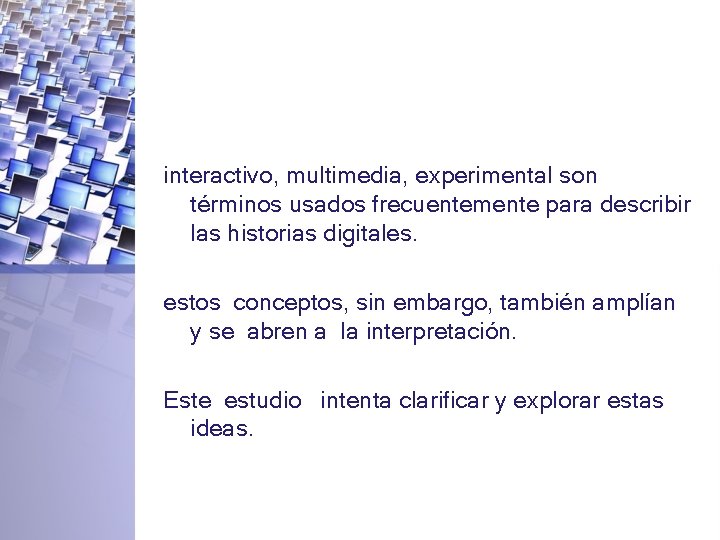 interactivo, multimedia, experimental son términos usados frecuentemente para describir las historias digitales.

estos conceptos, sin embargo, también amplían y se abren a la interpretación.

Este estudio intenta clarificar y explorar estas ideas.